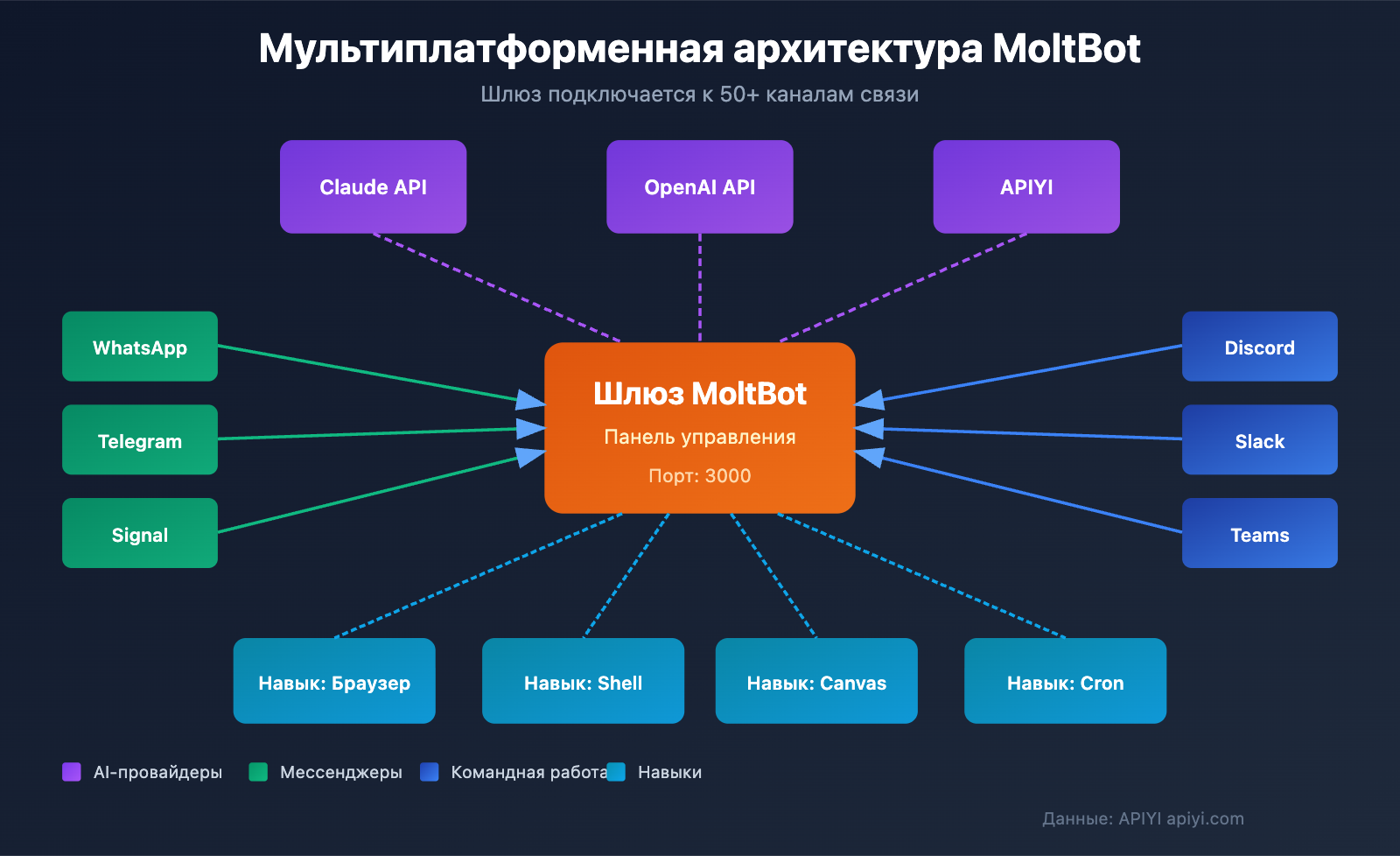 Мультиплатформенная архитектура MoltBot

Шлюз подключается к 50+ каналам связи

Claude API

OpenAI API

APIYI

WhatsApp

Telegram

Signal

Шлюз MoltBot

Панель управления

Порт: 3000

Discord

Slack

Teams

Навык: Браузер

Навык: Shell

Навык: Canvas

Навык: Cron

AI-провайдеры Мессенджеры Командная работа Навыки

Данные: APIYI apiyi.com